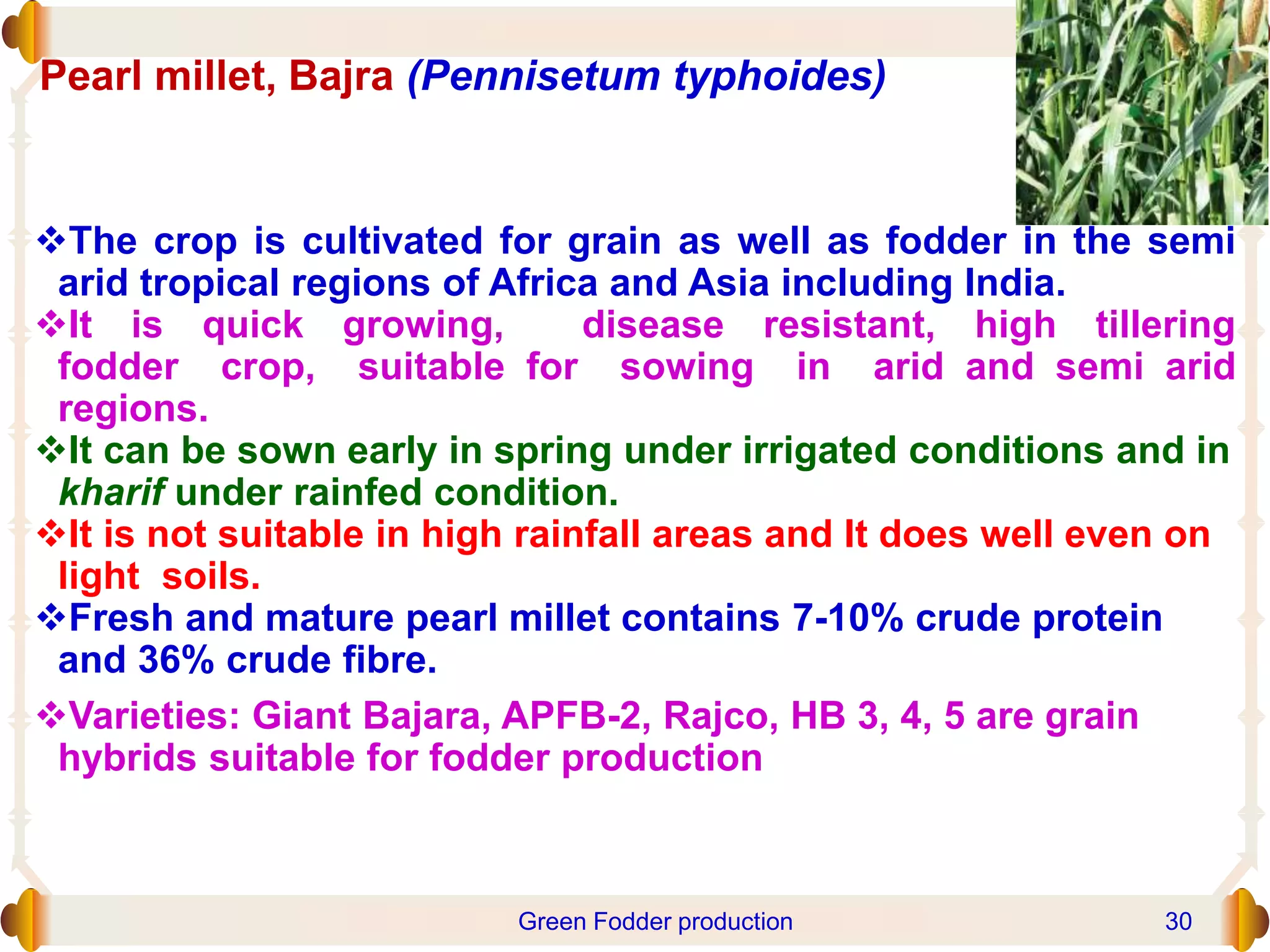 Pearl millet, Bajra (Pennisetum typhoides)

❖The crop is cultivated for grain as well as fodder in the semi arid tropical regions of Africa and Asia including India.

❖It is quick growing, disease resistant, high tillering fodder crop, suitable for sowing in arid and semi arid regions.

❖It can be sown early in spring under irrigated conditions and in kharif under rainfed condition.

❖It is not suitable in high rainfall areas and It does well even on light soils.

❖Fresh and mature pearl millet contains 7-10% crude protein and 36% crude fibre.

❖Varieties: Giant Bajara, APFB-2, Rajco, HB 3, 4, 5 are grain hybrids suitable for fodder production

Green Fodder production

30